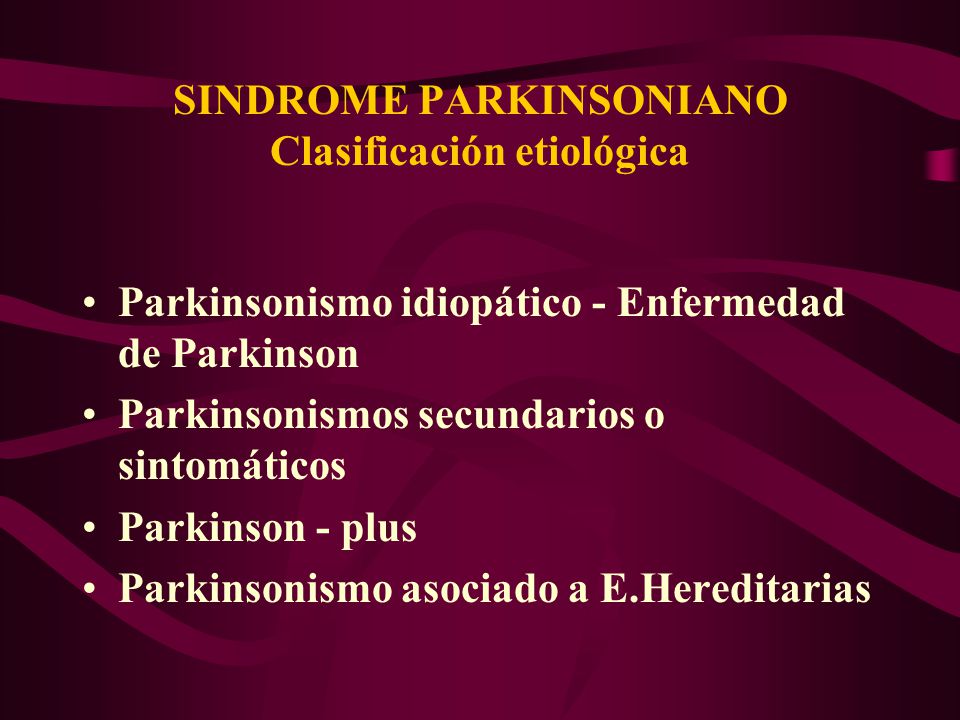 SINDROME PARKINSONIANO
Clasificación etiológica

• Parkinsonismo idiopático - Enfermedad de Parkinson
• Parkinsonismos secundarios o sintomáticos
• Parkinson - plus
• Parkinsonismo asociado a E.Hereditarias